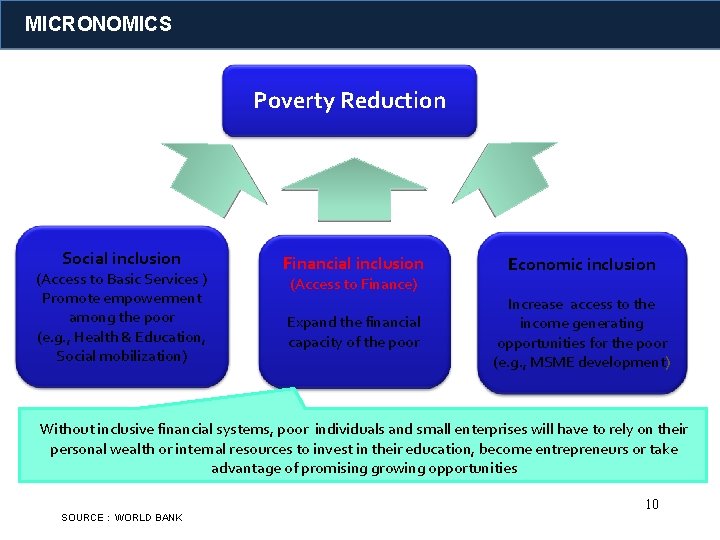 MICRONOMICS

Poverty Reduction

Social inclusion
(Access to Basic Services )
Promote empowerment among the poor
(e.g., Health & Education, Social mobilization)

Financial inclusion
(Access to Finance)

Expand the financial capacity of the poor

Economic inclusion

Increase access to the income generating opportunities for the poor
(e.g., MSME development)

Without inclusive financial systems, poor individuals and small enterprises will have to rely on their personal wealth or internal resources to invest in their education, become entrepreneurs or take advantage of promising growing opportunities

10

SOURCE : WORLD BANK